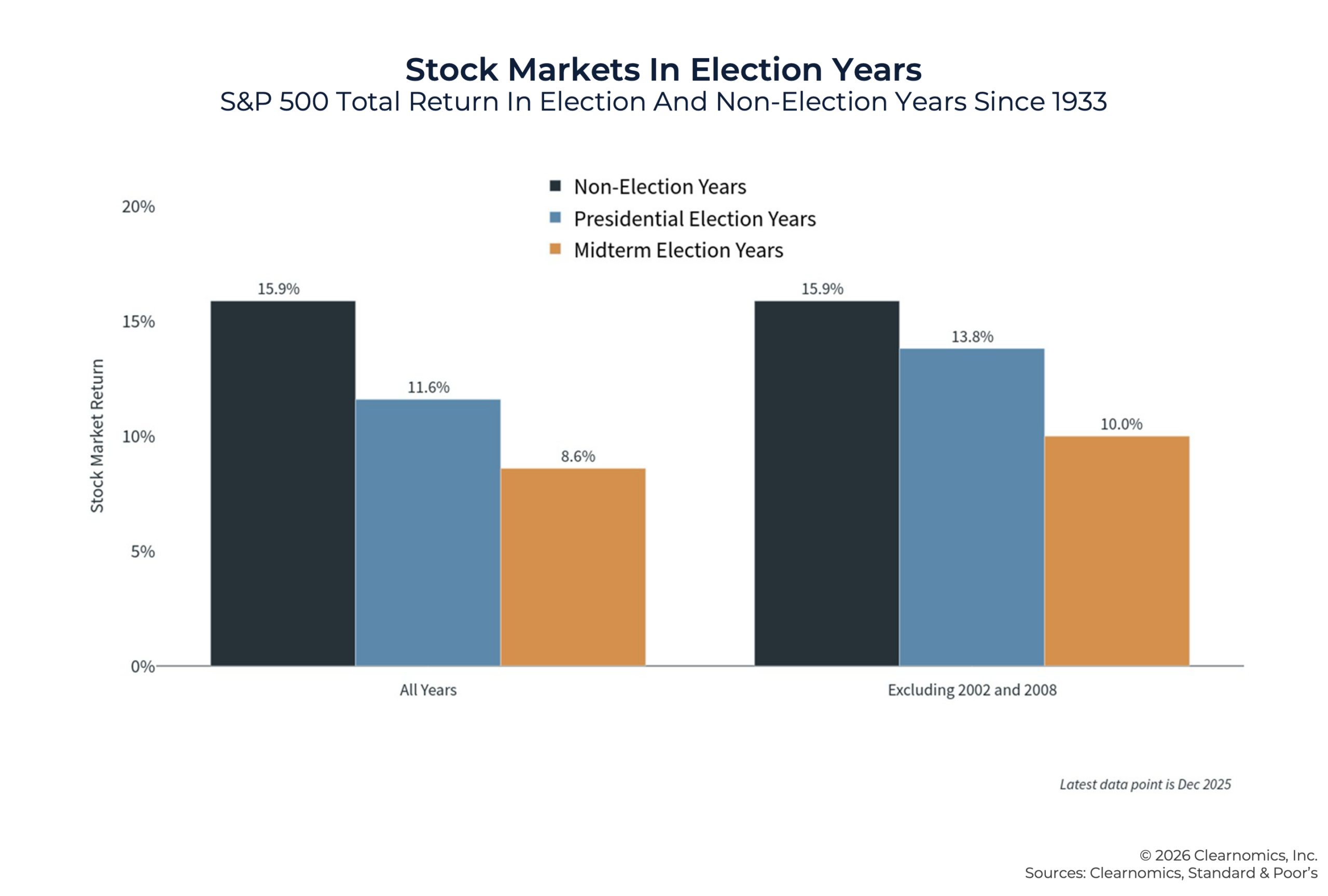 Stock Markets In Election Years
S&P 500 Total Return In Election And Non-Election Years Since 1933

Non-Election Years
Presidential Election Years
Midterm Election Years

Stock Market Return

20%
15%
10%
5%
0%

15.9%
11.6%
8.6%
15.9%
13.8%
10.0%

All Years
Excluding 2002 and 2008

Latest data point is Dec 2025

© 2026 Clearnomics, Inc.
Sources: Clearnomics, Standard & Poor's